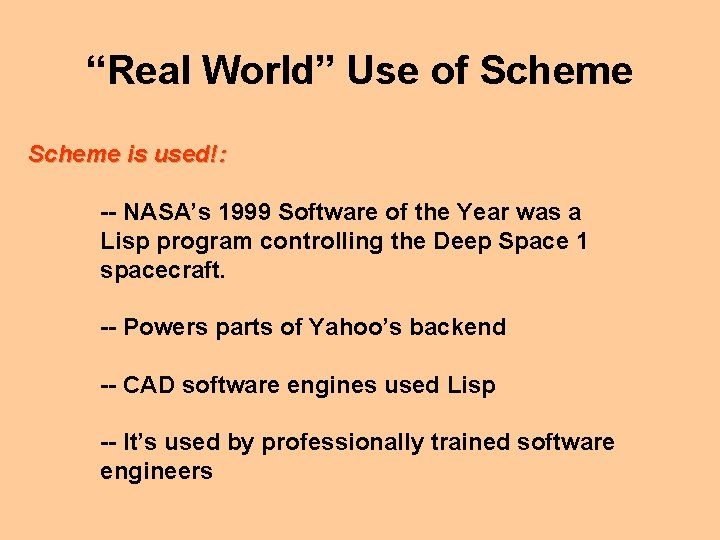 “Real World” Use of Scheme

Scheme is used!:

-- NASA’s 1999 Software of the Year was a Lisp program controlling the Deep Space 1 spacecraft.

-- Powers parts of Yahoo’s backend

-- CAD software engines used Lisp

-- It’s used by professionally trained software engineers